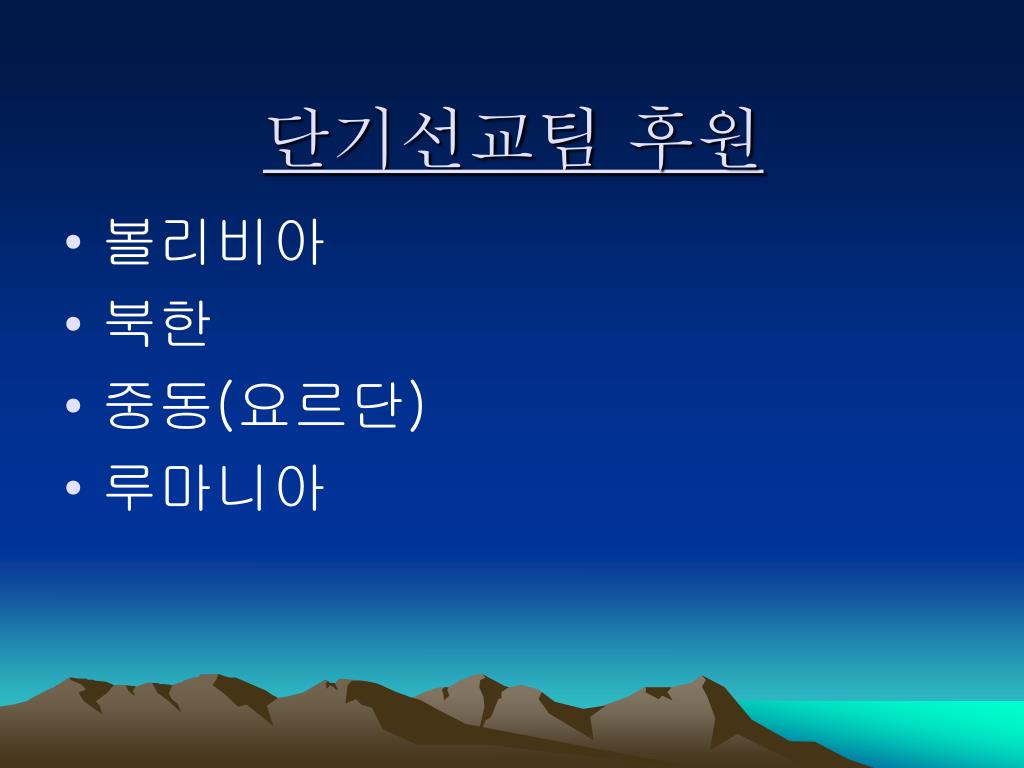 단기선교팀 후원

• 볼리비아
• 북한
• 중동(요르단)
• 루마니아